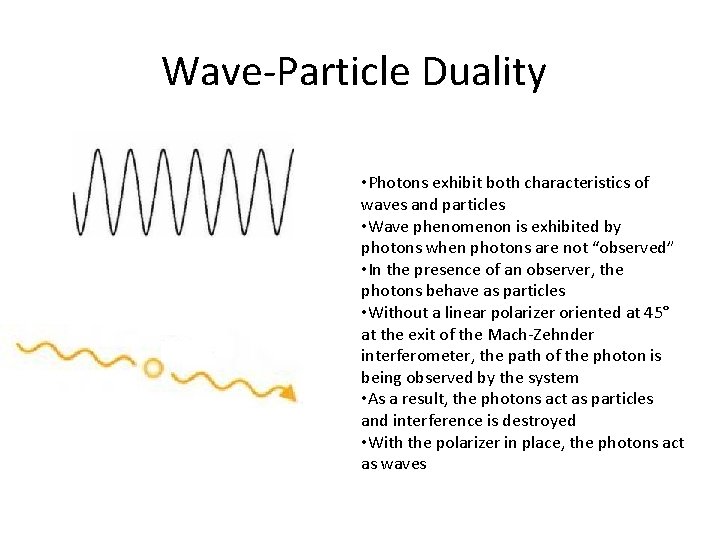 Wave-Particle Duality

•Photons exhibit both characteristics of waves and particles
•Wave phenomenon is exhibited by photons when photons are not “observed”
•In the presence of an observer, the photons behave as particles
•Without a linear polarizer oriented at 45° at the exit of the Mach-Zehnder interferometer, the path of the photon is being observed by the system
•As a result, the photons act as particles and interference is destroyed
•With the polarizer in place, the photons act as waves